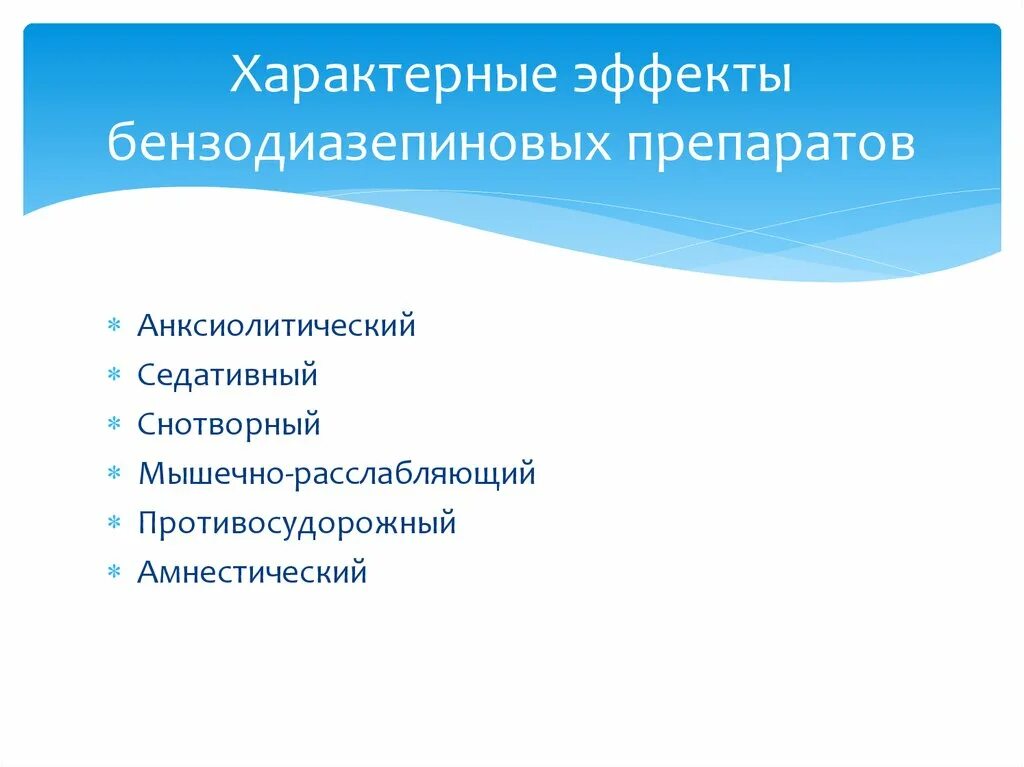 Характерные эффекты бензодиазепиновых препаратов

* Анксиолитический
* Седативный
* Снотворный
* Мышечно-расслабляющий
* Противосудорожный
* Амнестический